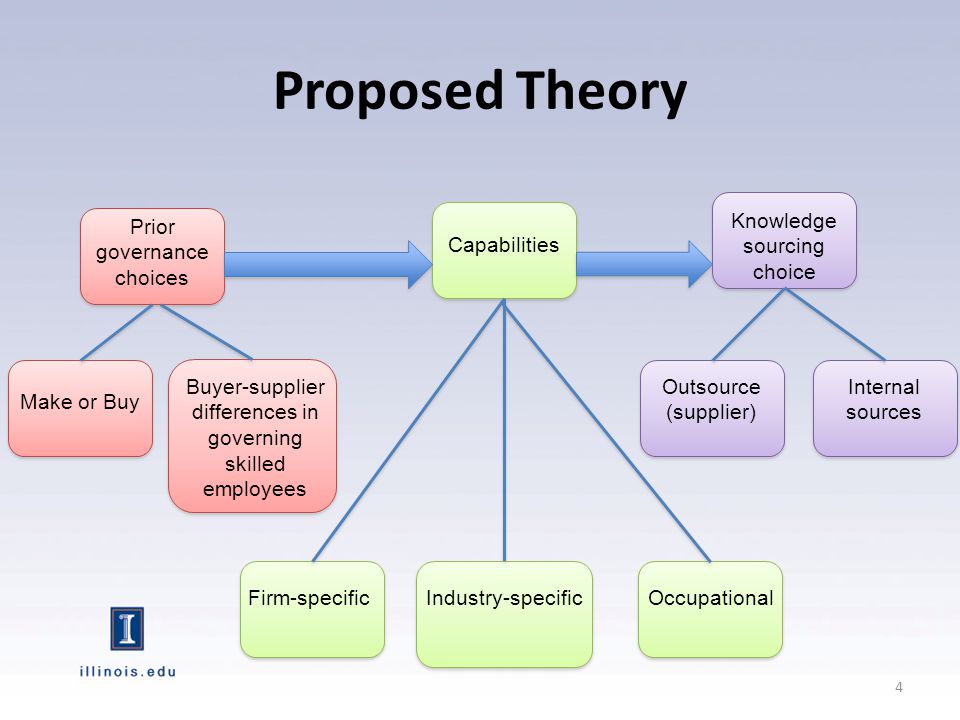 Proposed Theory

Prior governance choices

Capabilities

Knowledge sourcing choice

Make or Buy

Buyer-supplier differences in governing skilled employees

Outsource (supplier)

Internal sources

Firm-specific

Industry-specific

Occupational

I

illinois.edu

4